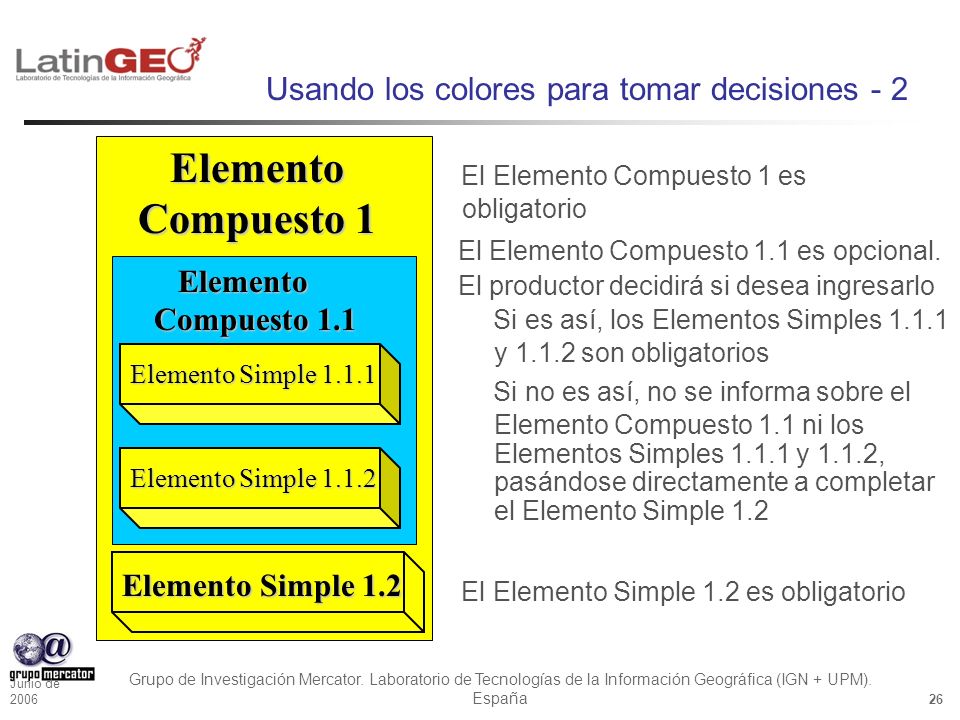 LatinGEO
Laboratorio de Tecnologías de la Información Geográfica

Usando los colores para tomar decisiones - 2

Elemento Compuesto 1

Elemento Compuesto 1.1

Elemento Simple 1.1.1

Elemento Simple 1.1.2

Elemento Simple 1.2

El Elemento Compuesto 1 es obligatorio

El Elemento Compuesto 1.1 es opcional. El productor decidirá si desea ingresarlo

Si es así, los Elementos Simples 1.1.1 y 1.1.2 son obligatorios

Si no es así, no se informa sobre el Elemento Compuesto 1.1 ni los Elementos Simples 1.1.1 y 1.1.2, pasándose directamente a completar el Elemento Simple 1.2

El Elemento Simple 1.2 es obligatorio

grupo mercator

Junio de 2006

Grupo de Investigación Mercator. Laboratorio de Tecnologías de la Información Geográfica (IGN + UPM). España

26